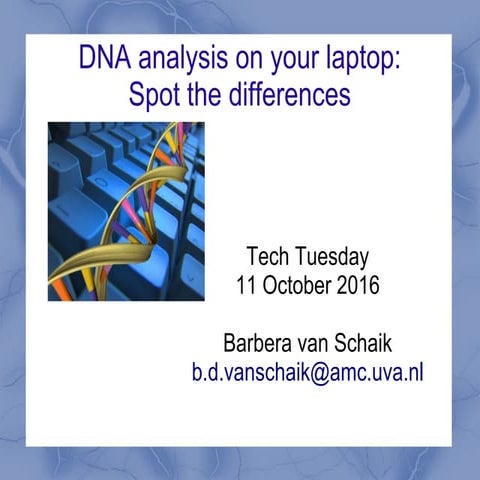 DNA analysis on your laptop:
Spot the differences

Tech Tuesday
11 October 2016

Barbera van Schaik
b.d.vanschaik@amc.uva.nl